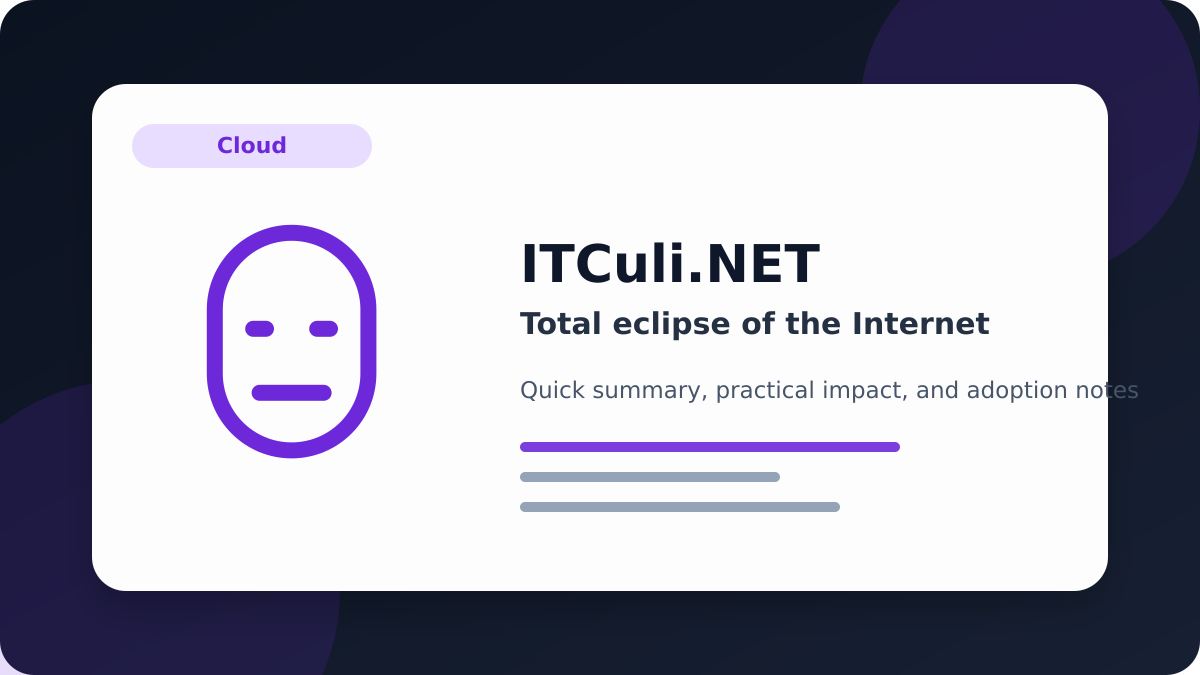 Cloud

ITCuli.NET

Total eclipse of the Internet

Quick summary, practical impact, and adoption notes